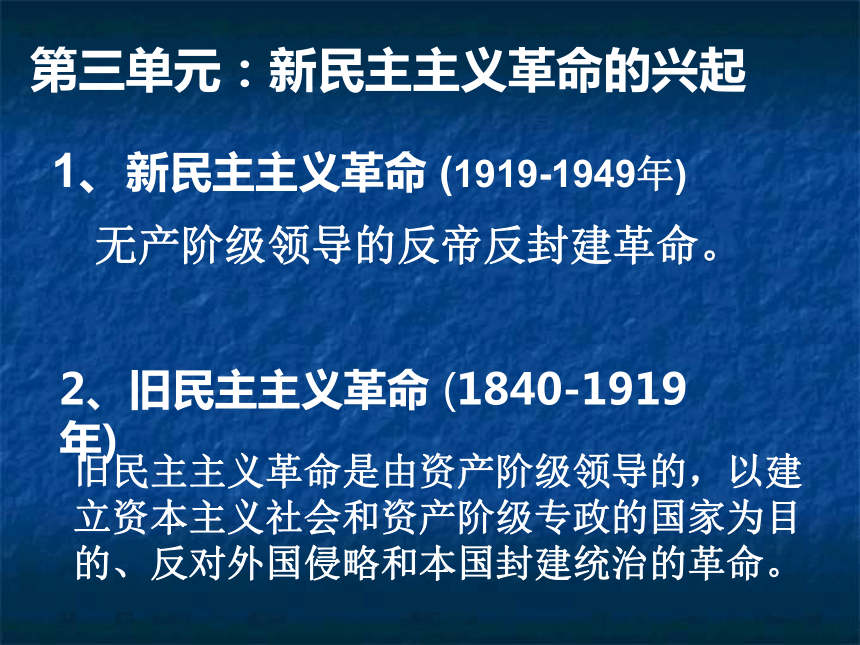 第三单元：新民主主义革命的兴起

1、新民主主义革命 (1919-1949年)

无产阶级领导的反帝反封建革命。

2、旧民主主义革命 (1840-1919年)

旧民主主义革命是由资产阶级领导的，以建立资本主义社会和资产阶级专政的国家为目的、反对外国侵略和本国封建统治的革命。